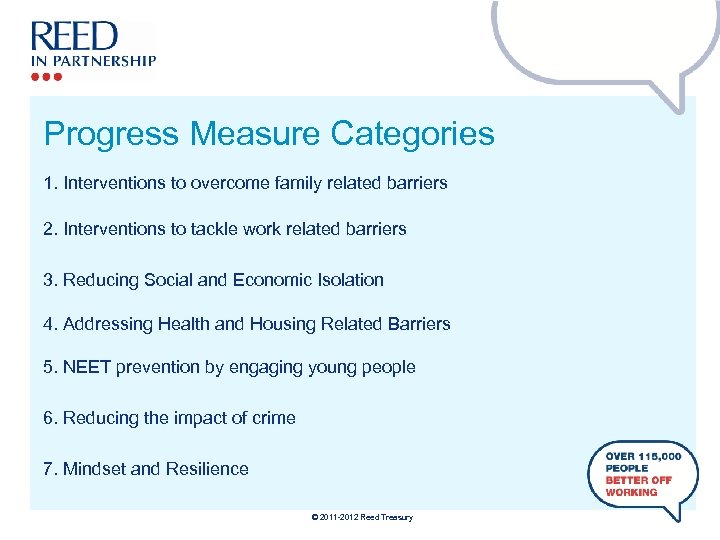 REED
IN PARTNERSHIP

Progress Measure Categories

1. Interventions to overcome family related barriers

2. Interventions to tackle work related barriers

3. Reducing Social and Economic Isolation

4. Addressing Health and Housing Related Barriers

5. NEET prevention by engaging young people

6. Reducing the impact of crime

7. Mindset and Resilience

OVER 115,000 PEOPLE BETTER OFF WORKING

© 2011-2012 Reed Treasury